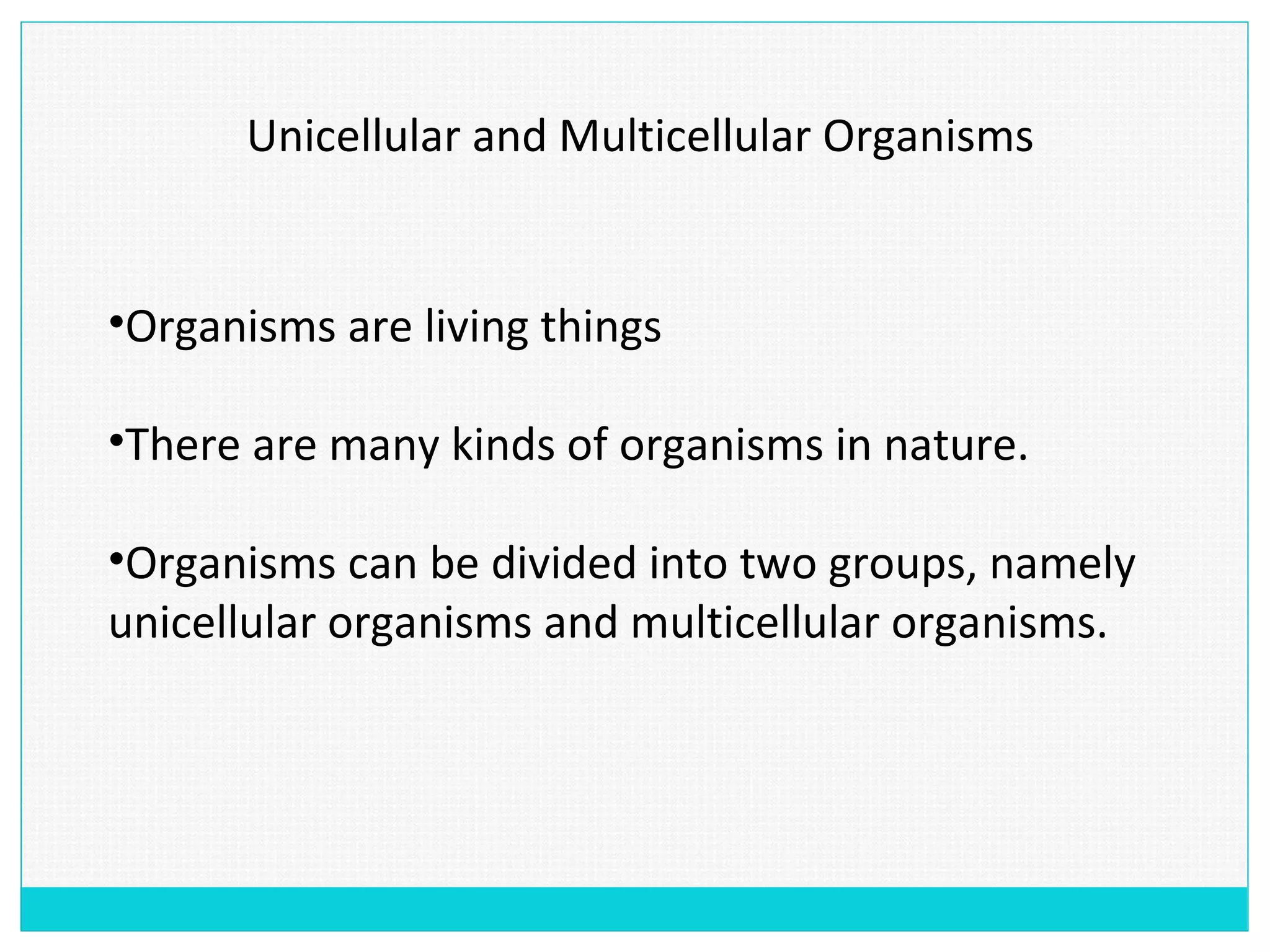 Unicellular and Multicellular Organisms

•Organisms are living things

•There are many kinds of organisms in nature.

•Organisms can be divided into two groups, namely unicellular organisms and multicellular organisms.